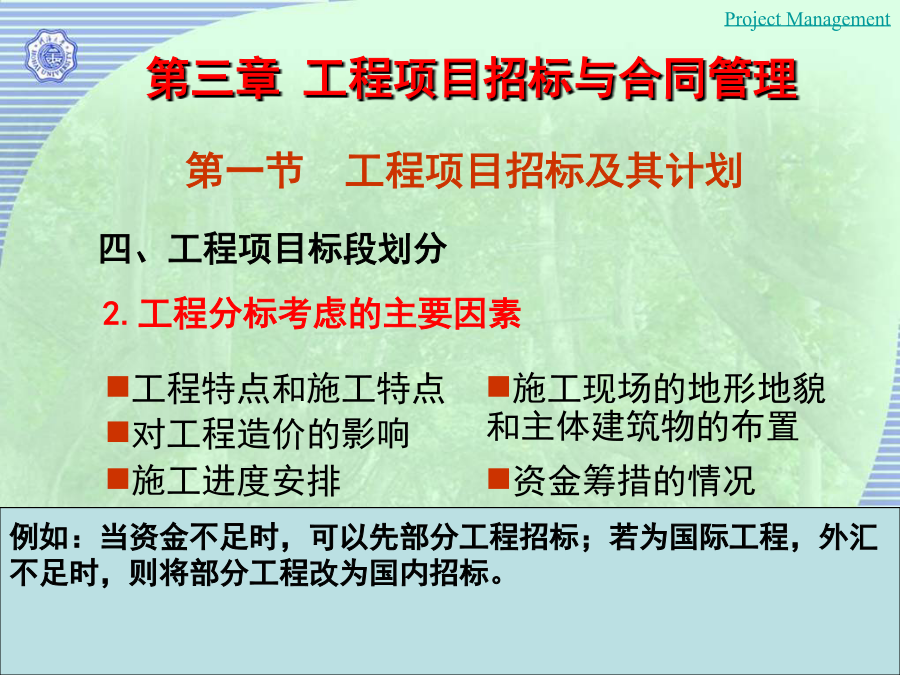 Project Management

第三章 工程项目招标与合同管理

第一节 工程项目招标及其计划

四、工程项目标段划分

2. 工程分标考虑的主要因素

■工程特点和施工特点
■对工程造价的影响
■施工进度安排

■施工现场的地形地貌和主体建筑物的布置
■资金筹措的情况

例如：当资金不足时，可以先部分工程招标；若为国际工程，外汇不足时，则将部分工程改为国内招标。